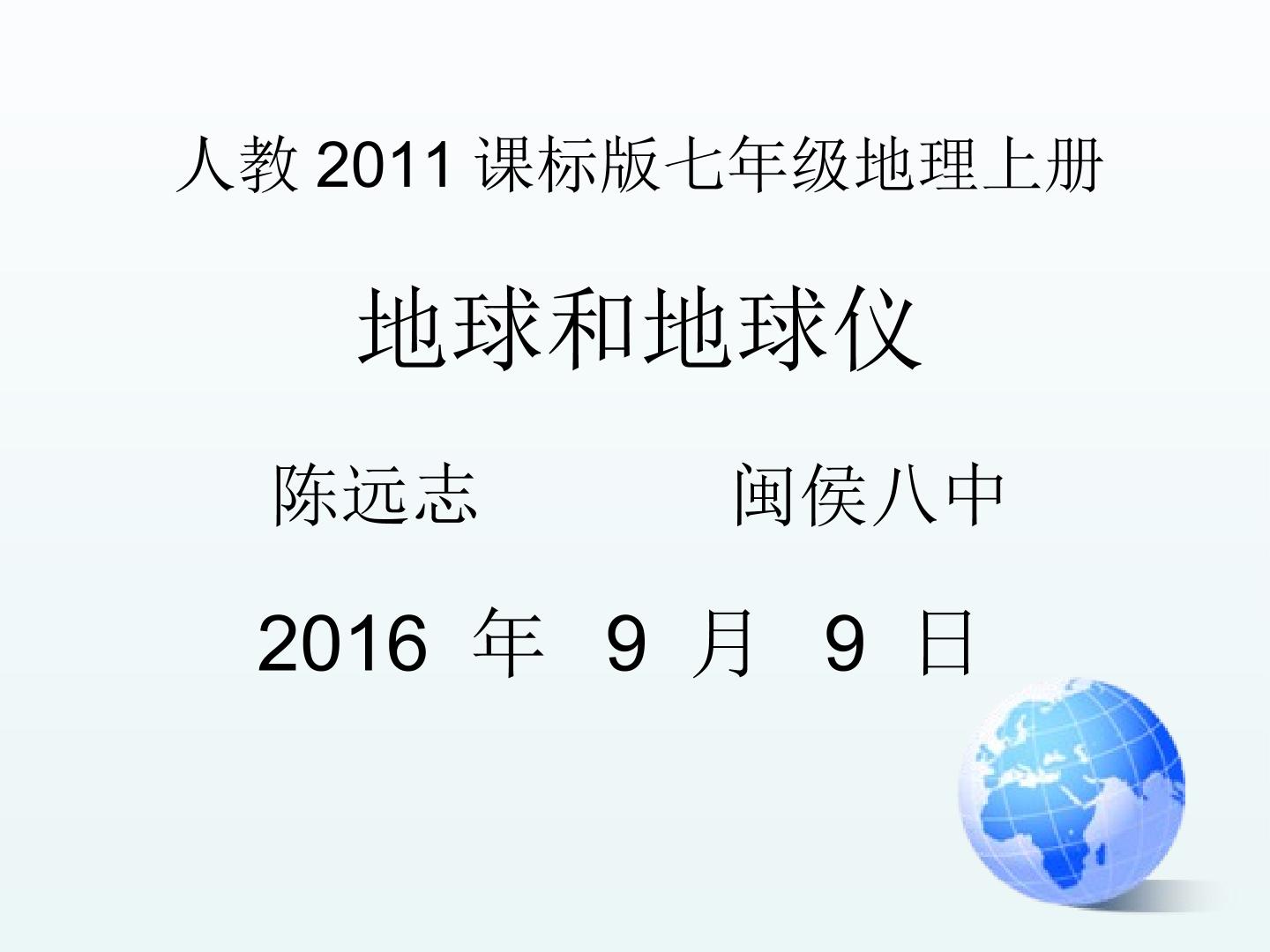 人教 2011 课标版七年级地理上册

地球和地球仪

陈远志　　　闽侯八中

2016 年 9 月 9 日